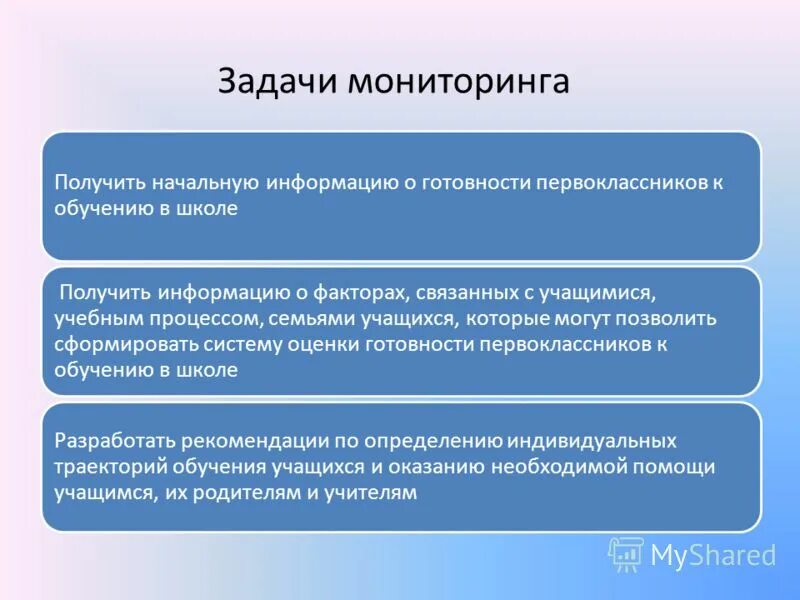 Задачи мониторинга

Получить начальную информацию о готовности первоклассников к обучению в школе

Получить информацию о факторах, связанных с учащимися, учебным процессом, семьями учащихся, которые могут позволить сформировать систему оценки готовности первоклассников к обучению в школе

Разработать рекомендации по определению индивидуальных траекторий обучения учащихся и оказанию необходимой помощи учащимся, их родителям и учителям

MyShared